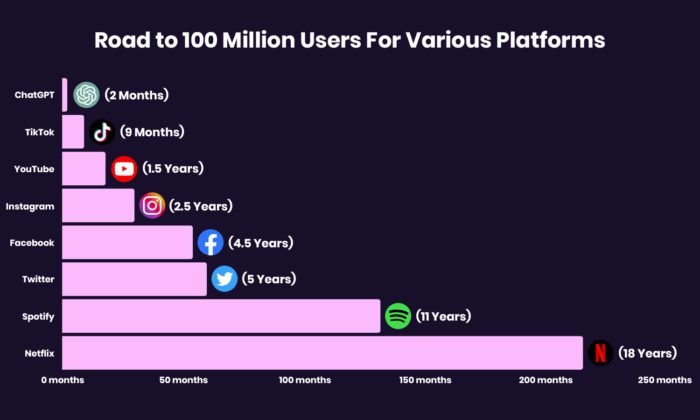 Road to 100 Million Users For Various Platforms

ChatGPT (2 Months)
TikTok (9 Months)
YouTube (1.5 Years)
Instagram (2.5 Years)
Facebook (4.5 Years)
Twitter (5 Years)
Spotify (11 Years)
Netflix (18 Years)

0 months 50 months 100 months 150 months 200 months 250 months